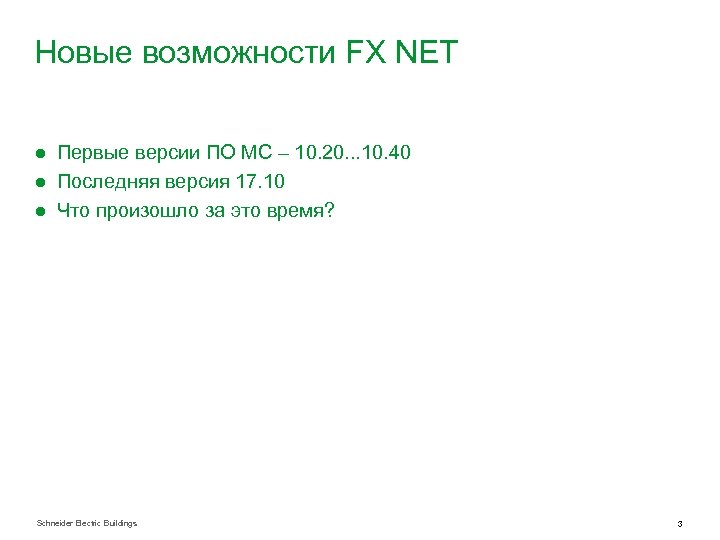 Новые возможности FX NET

● Первые версии ПО МС – 10.20...10.40
● Последняя версия 17.10
● Что произошло за это время?

Schneider Electric Buildings

3